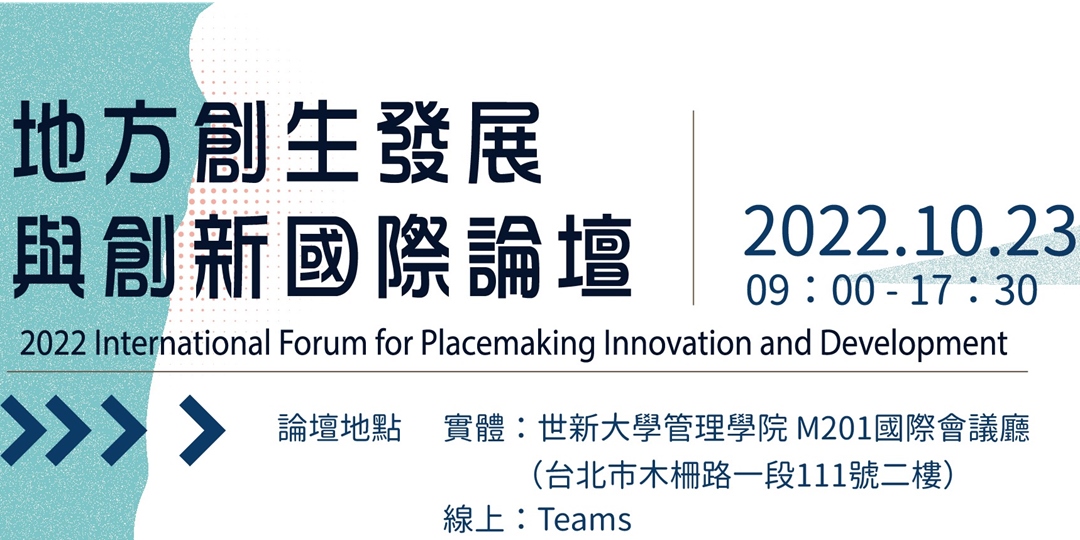 地方創生發展
與創新國際論壇

2022.10.23
09：00 - 17：30

2022 International Forum for Placemaking Innovation and Development

論壇地點　實體：世新大學管理學院 M201國際會議廳
（台北市木柵路一段111號二樓）
線上：Teams